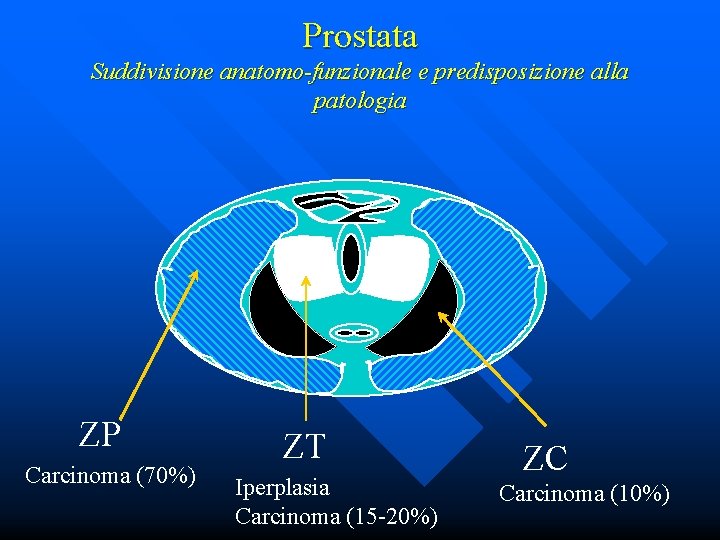 Prostata

Suddivisione anatomo-funzionale e predisposizione alla patologia

ZP
Carcinoma (70%)

ZT
Iperplasia
Carcinoma (15-20%)

ZC
Carcinoma (10%)